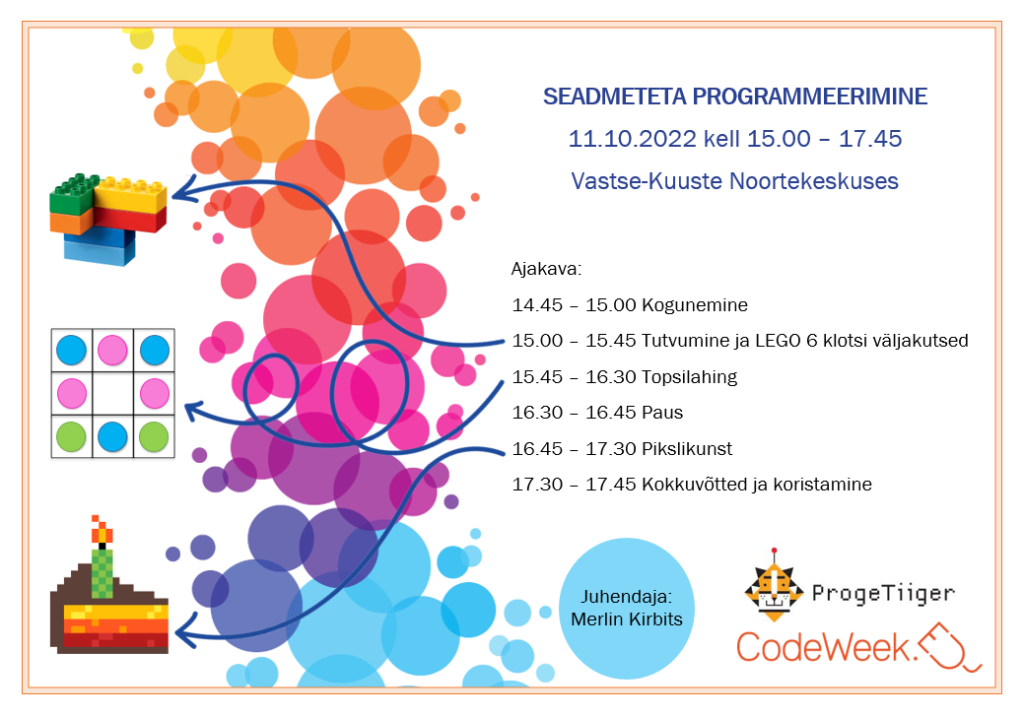 SEADMETETA PROGRAMMEERIMINE
11.10.2022 kell 15.00 – 17.45
Vastse-Kuuste Noortekeskuses

Ajakava:
14.45 – 15.00 Kogunemine
15.00 – 15.45 Tutvumine ja LEGO 6 klotsi väljakutsed
15.45 – 16.30 Topsilahing
16.30 – 16.45 Paus
16.45 – 17.30 Pikslikunst
17.30 – 17.45 Kokkuvõtted ja koristamine

Juhendaja:
Merlin Kirbits

ProgeTiiger

CodeWeek.EU